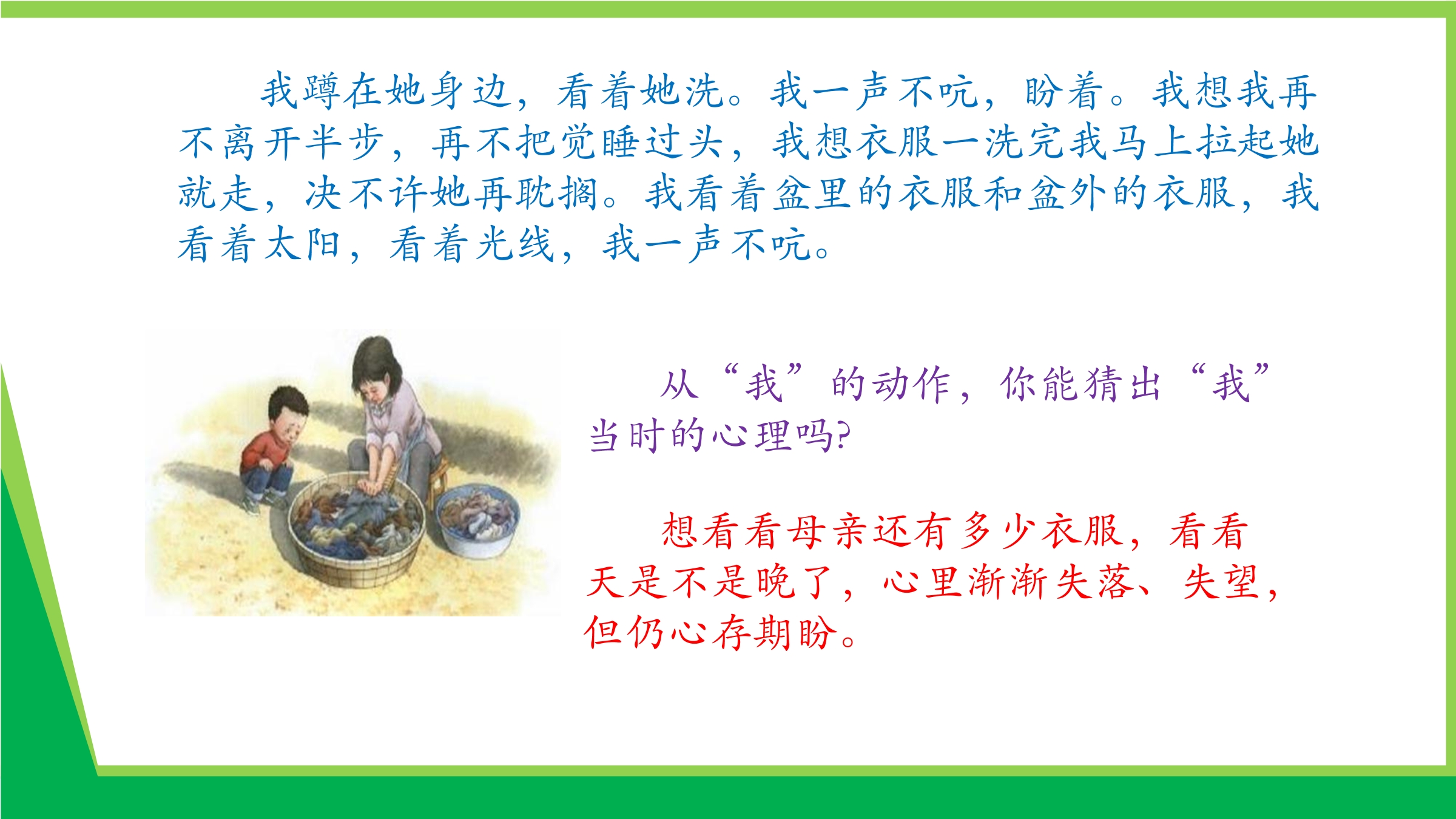 我蹲在她身边，看着她洗。我一声不吭，盼着。我想我再不离开半步，再不把觉睡过头，我想衣服一洗完我马上拉起她就走，决不许她再耽搁。我看着盆里的衣服和盆外的衣服，我看着太阳，看着光线，我一声不吭。

从“我”的动作，你能猜出“我”当时的心理吗?

想看看母亲还有多少衣服，看看天是不是晚了，心里渐渐失落、失望，但仍心存期盼。